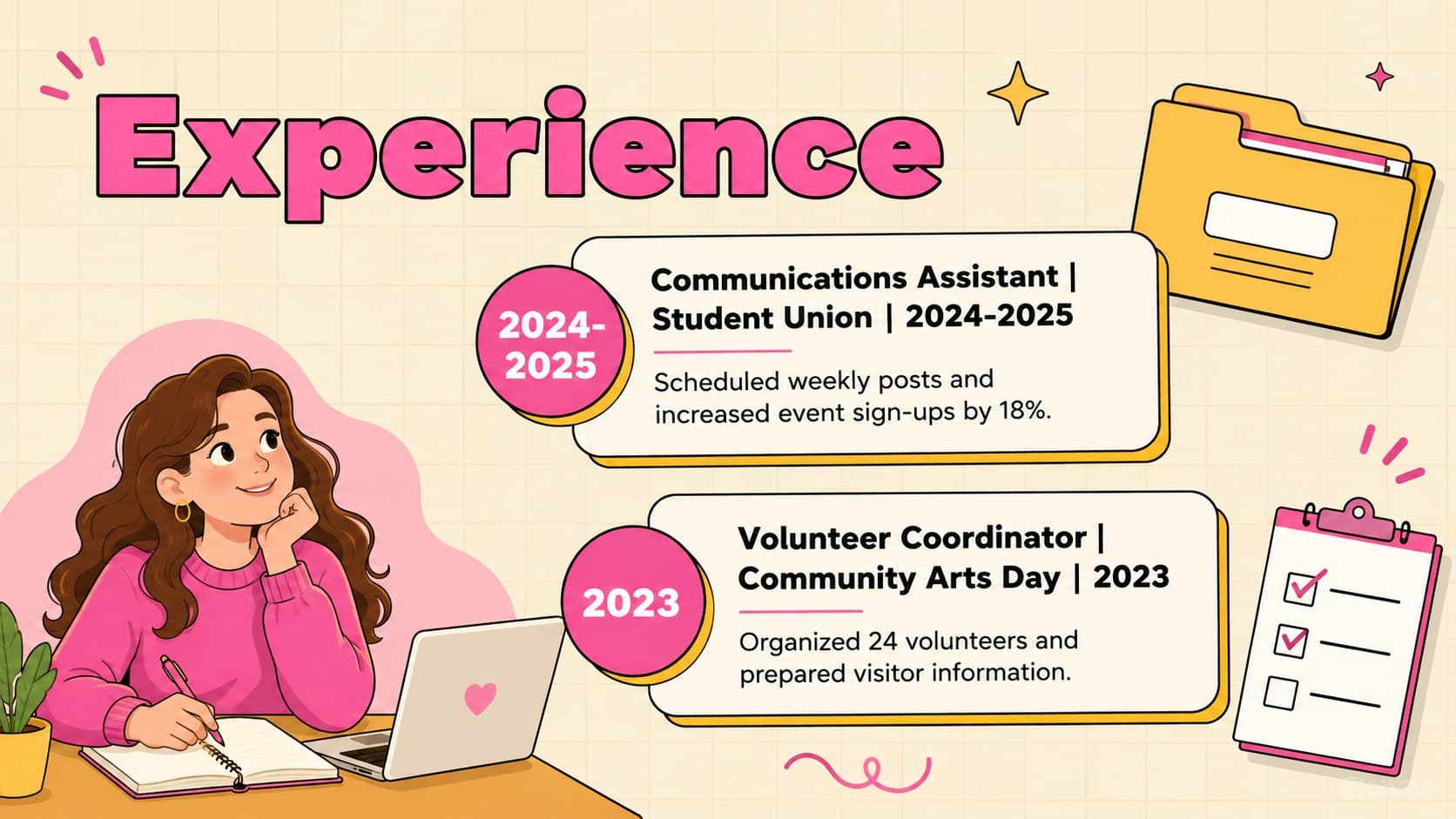 Experience

2024-2025

Communications Assistant | Student Union | 2024-2025

Scheduled weekly posts and increased event sign-ups by 18%.

2023

Volunteer Coordinator | Community Arts Day | 2023

Organized 24 volunteers and prepared visitor information.